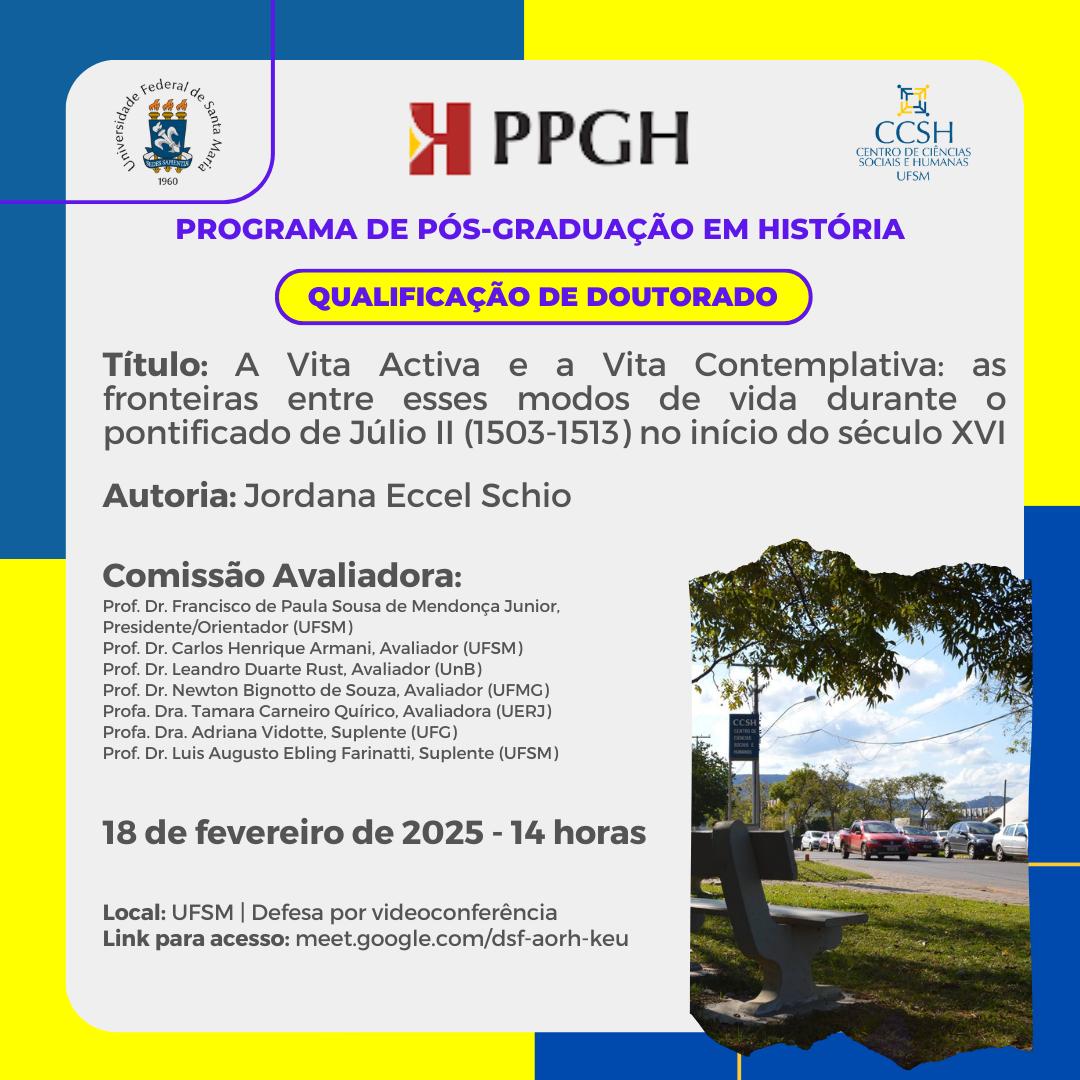 Universidade Federal de Santa Maria
1960

PPGH

CCSH
CENTRO DE CIÊNCIAS SOCIAIS E HUMANAS
UFSM

PROGRAMA DE PÓS-GRADUAÇÃO EM HISTÓRIA

QUALIFICAÇÃO DE DOUTORADO

Título: A Vita Activa e a Vita Contemplativa: as fronteiras entre esses modos de vida durante o pontificado de Júlio II (1503-1513) no início do século XVI

Autoria: Jordana Eccel Schio

Comissão Avaliadora:
Prof. Dr. Francisco de Paula Sousa de Mendonça Junior, Presidente/Orientador (UFSM)
Prof. Dr. Carlos Henrique Armani, Avaliador (UFSM)
Prof. Dr. Leandro Duarte Rust, Avaliador (UnB)
Prof. Dr. Newton Bignotto de Souza, Avaliador (UFMG)
Profa. Dra. Tamara Carneiro Quírico, Avaliadora (UERJ)
Profa. Dra. Adriana Vidotte, Suplente (UFG)
Prof. Dr. Luis Augusto Ebling Farinatti, Suplente (UFSM)

18 de fevereiro de 2025 - 14 horas

Local: UFSM | Defesa por videoconferência
Link para acesso: meet.google.com/dsf-aorh-keu

CCSH